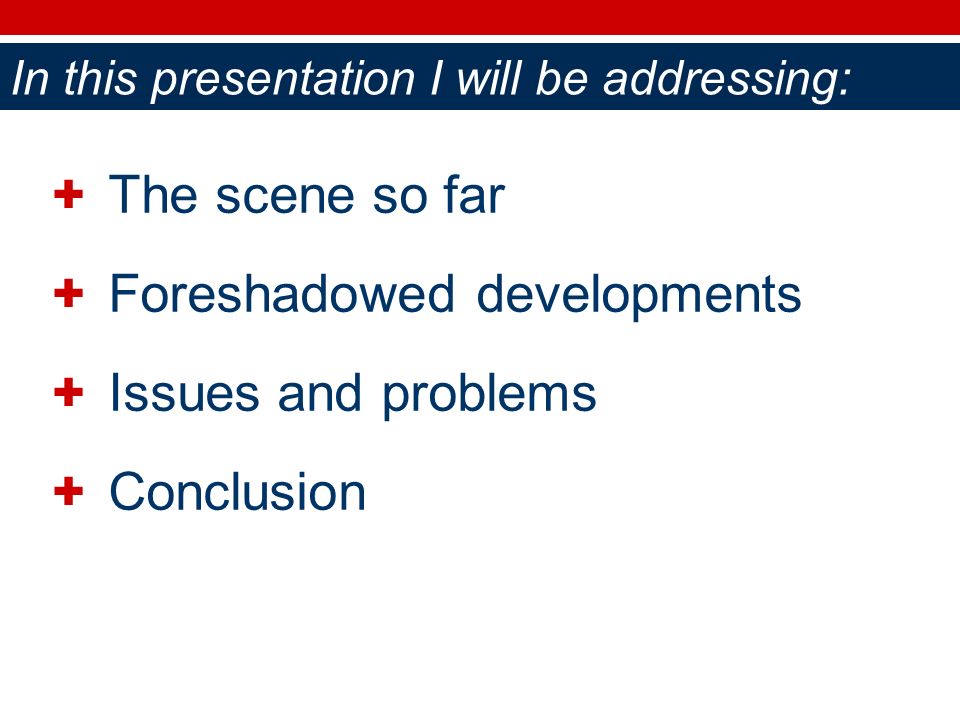 In this presentation I will be addressing:

+ The scene so far
+ Foreshadowed developments
+ Issues and problems
+ Conclusion